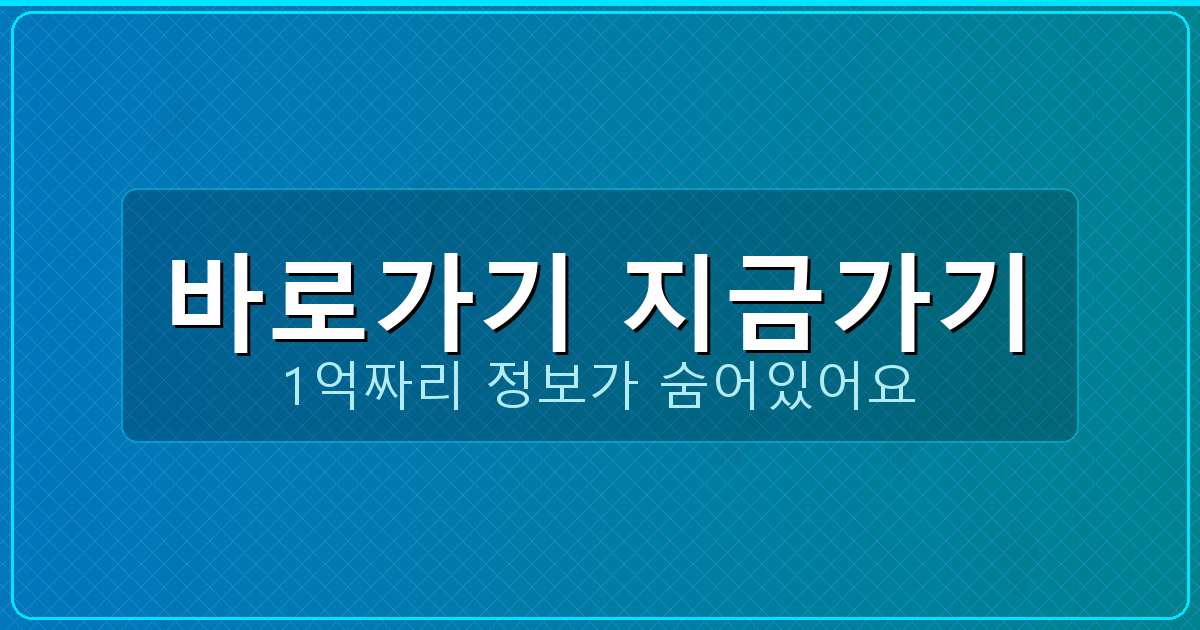 바로가기 지금가기

1억짜리 정보가 숨어있어요